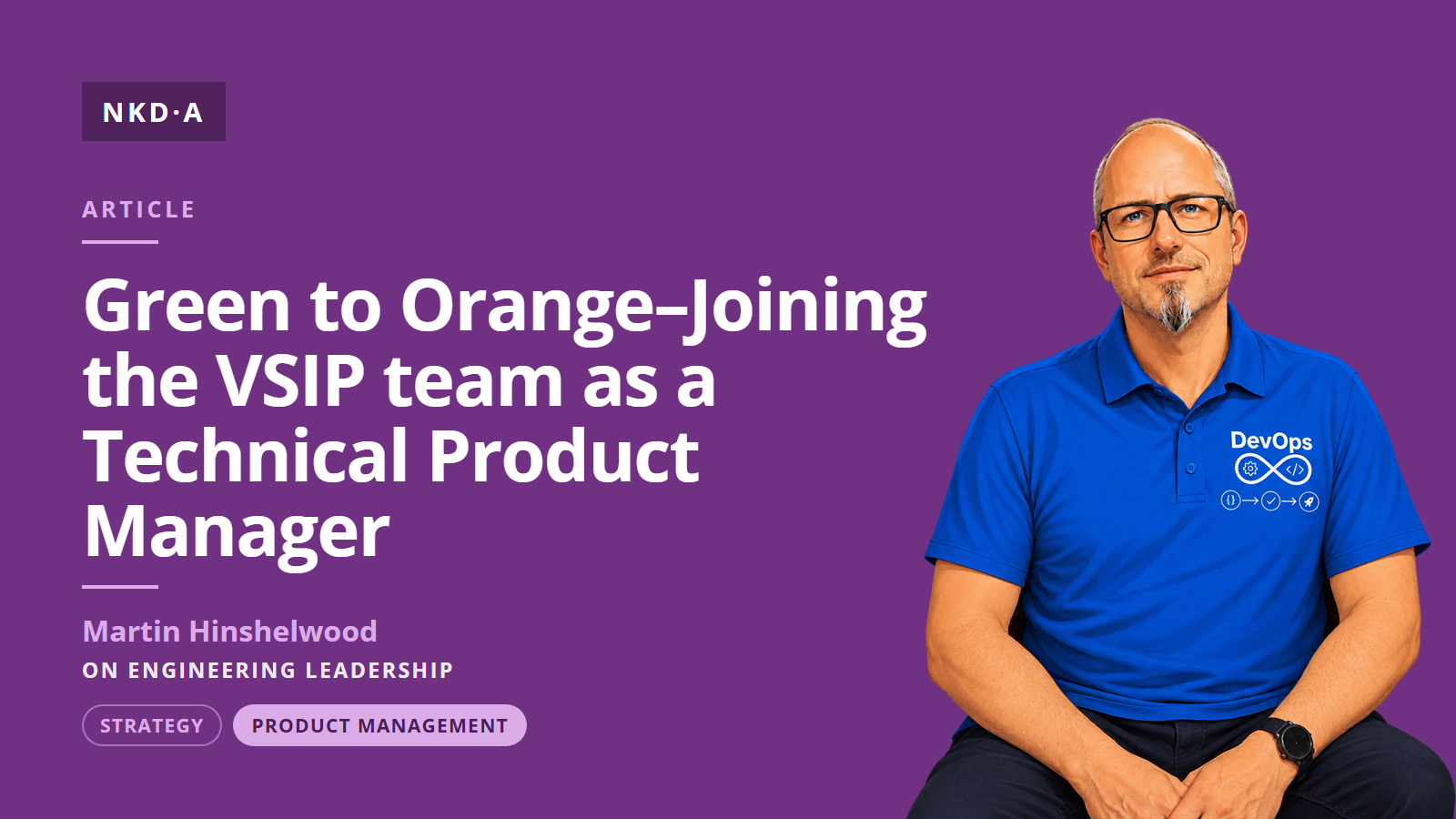 NKD·A

ARTICLE

Green to Orange–Joining the VSIP team as a Technical Product Manager

Martin Hinshelwood

ON ENGINEERING LEADERSHIP

STRATEGY

PRODUCT MANAGEMENT

DevOps